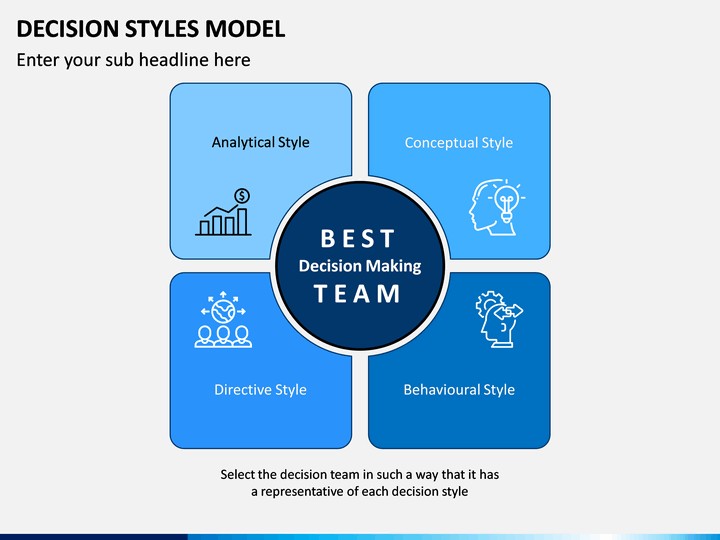 DECISION STYLES MODEL

Enter your sub headline here

Analytical Style

Conceptual Style

BEST
Decision Making
TEAM

Directive Style

Behavioural Style

Select the decision team in such a way that it has a representative of each decision style